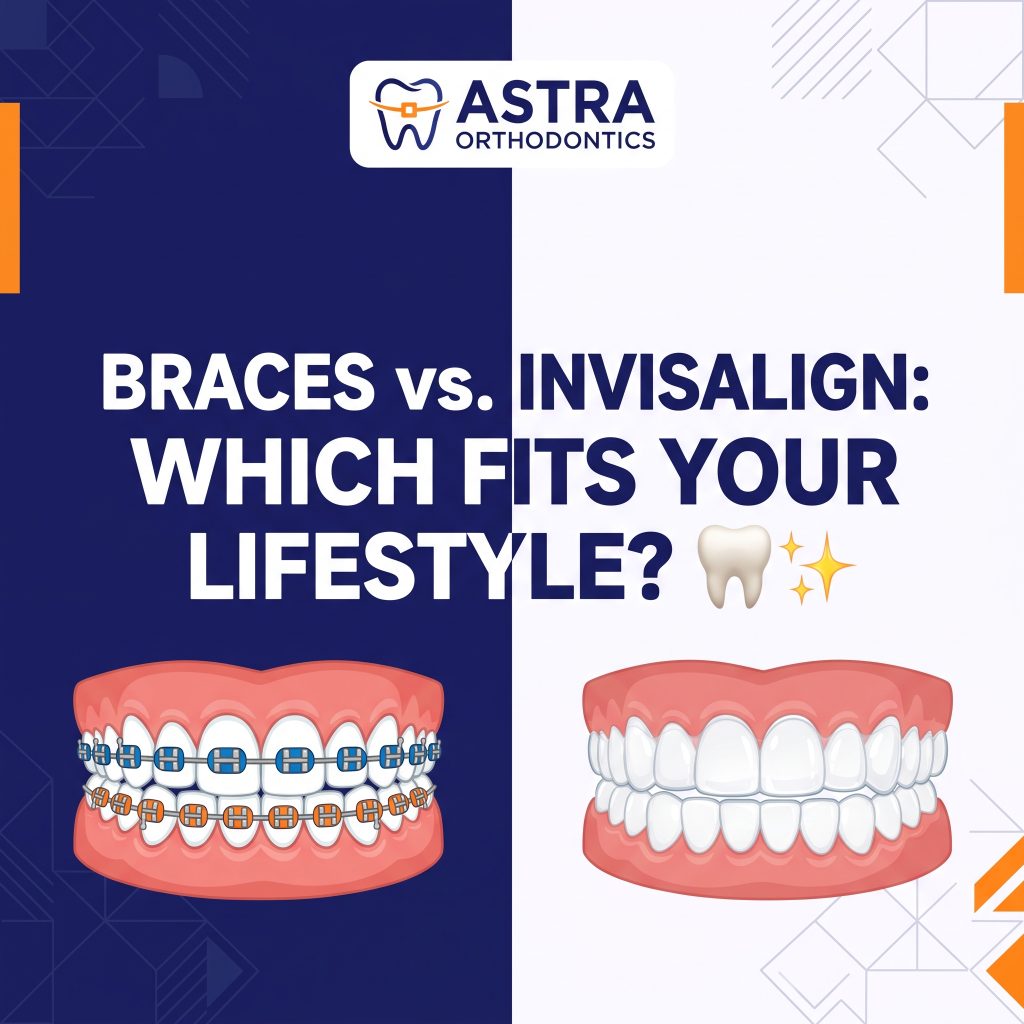 ASTRA
ORTHODONTICS

BRACES vs. INVISALIGN: WHICH FITS YOUR LIFESTYLE? 🦷✨